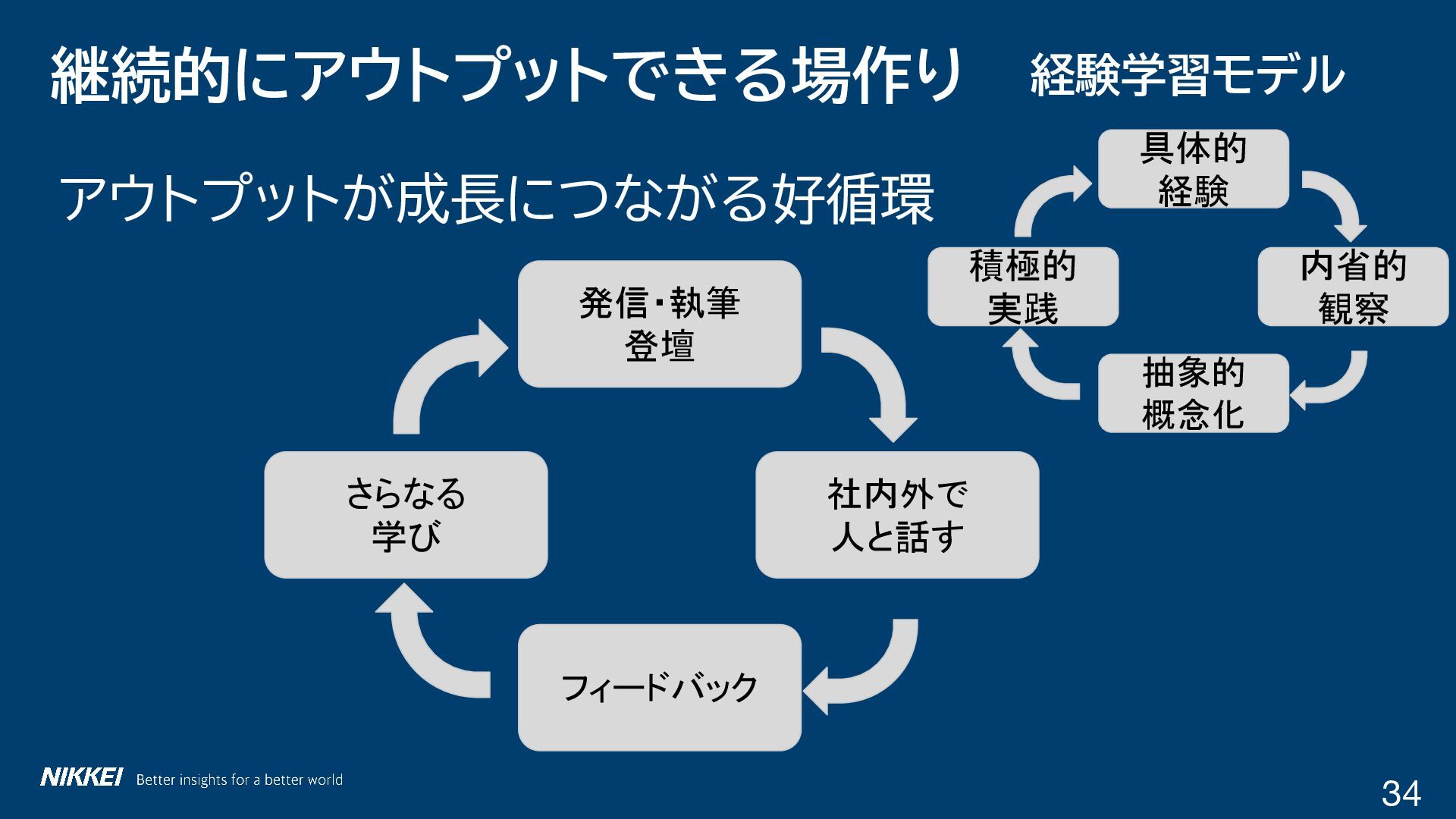 継続的にアウトプットできる場作り

経験学習モデル

アウトプットが成長につながる好循環

具体的
経験

内省的
観察

抽象的
概念化

積極的
実践

発信・執筆
登壇

社内外で
人と話す

フィードバック

さらなる
学び

NIKKEI Better insights for a better world

34